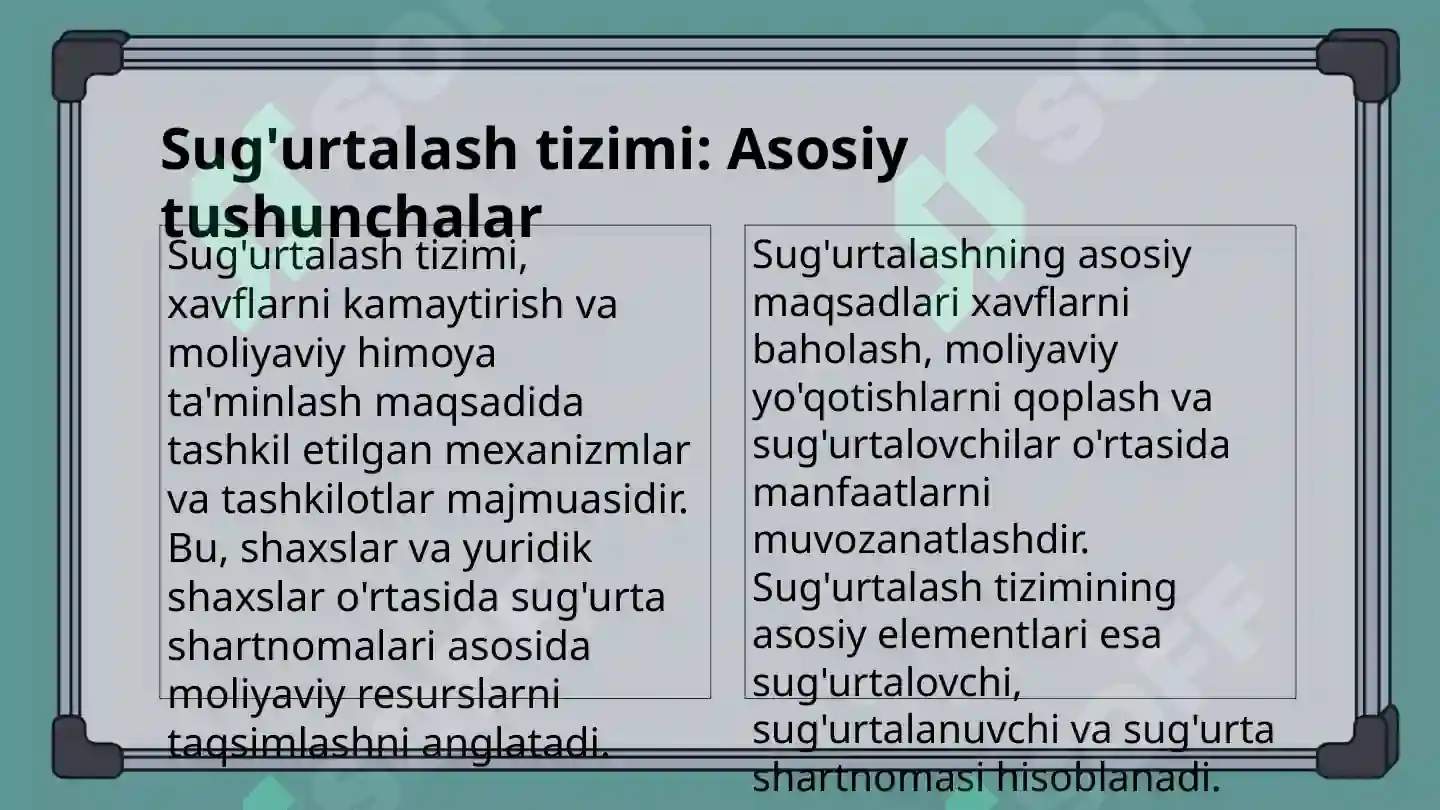 Sug'urtalash tizimi: Asosiy tushunchalar

Sug'urtalash tizimi, xavflarni kamaytirish va moliyaviy himoya ta'minlash maqsadida tashkil etilgan mexanizmlar va tashkilotlar majmuasidir. Bu, shaxslar va yuridik shaxslar o'rtasida sug'urta shartnomalari asosida moliyaviy resurslarni taqsimlashni anglatadi.

Sug'urtalashning asosiy maqsadlari xavflarni baholash, moliyaviy yo'qotishlarni qoplash va sug'urtalovchilar o'rtasida manfaatlarni muvozanatlashdir. Sug'urtalash tizimining asosiy elementlari esa sug'urtalovchi, sug'urtalanuvchi va sug'urta shartnomasi hisoblanadi.